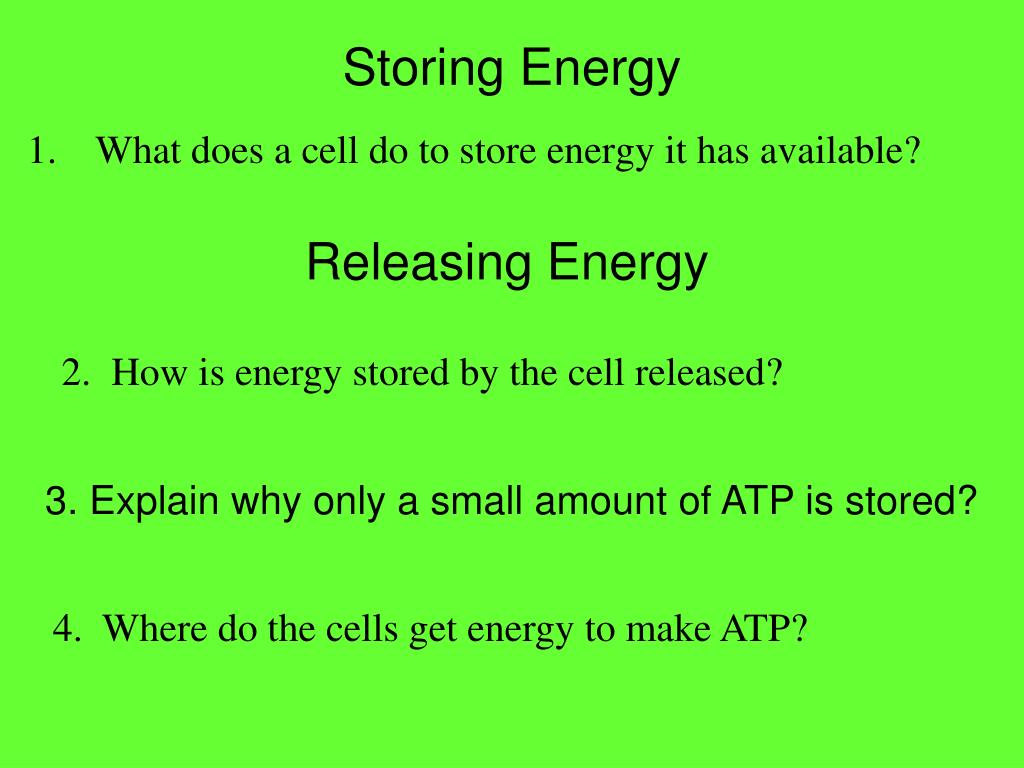 Storing Energy

1. What does a cell do to store energy it has available?

Releasing Energy

2. How is energy stored by the cell released?

3. Explain why only a small amount of ATP is stored?

4. Where do the cells get energy to make ATP?